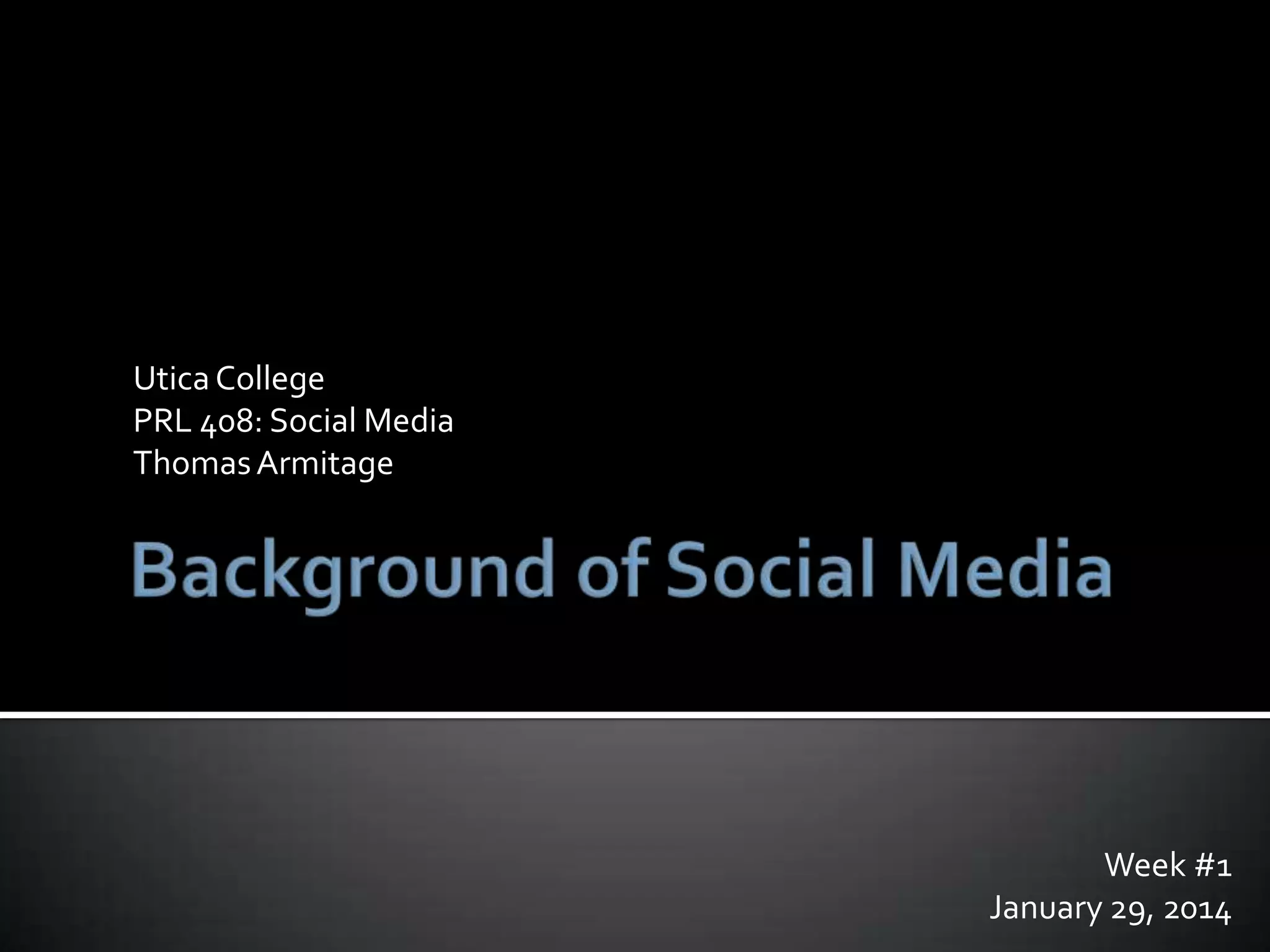 Utica College
PRL 408: Social Media
Thomas Armitage

Background of Social Media

Week #1
January 29, 2014